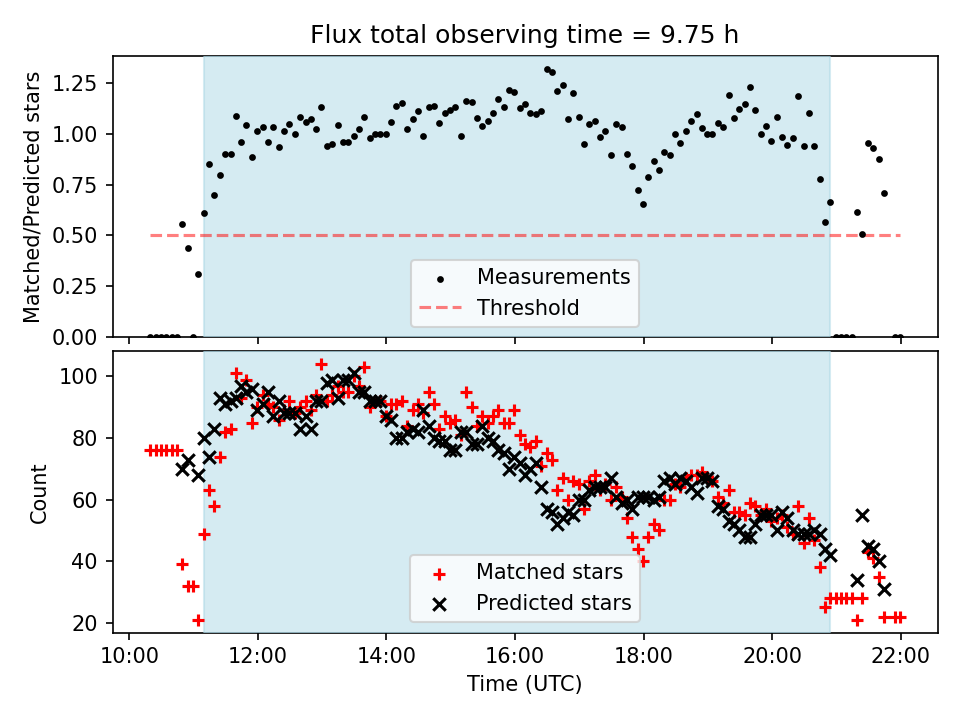 Flux total observing time = 9.75 h

Matched/Predicted stars

1.25
1.00
0.75
0.50
0.25
0.00

Measurements
Threshold

Count

100
80
60
40
20

Matched stars
Predicted stars

10:00 12:00 14:00 16:00 18:00 20:00 22:00

Time (UTC)